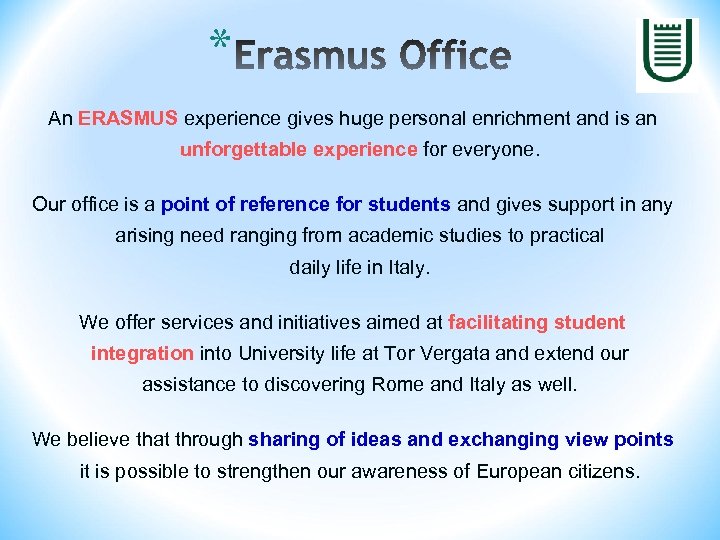 *Erasmus Office

An ERASMUS experience gives huge personal enrichment and is an unforgettable experience for everyone.

Our office is a point of reference for students and gives support in any arising need ranging from academic studies to practical daily life in Italy.

We offer services and initiatives aimed at facilitating student integration into University life at Tor Vergata and extend our assistance to discovering Rome and Italy as well.

We believe that through sharing of ideas and exchanging view points it is possible to strengthen our awareness of European citizens.